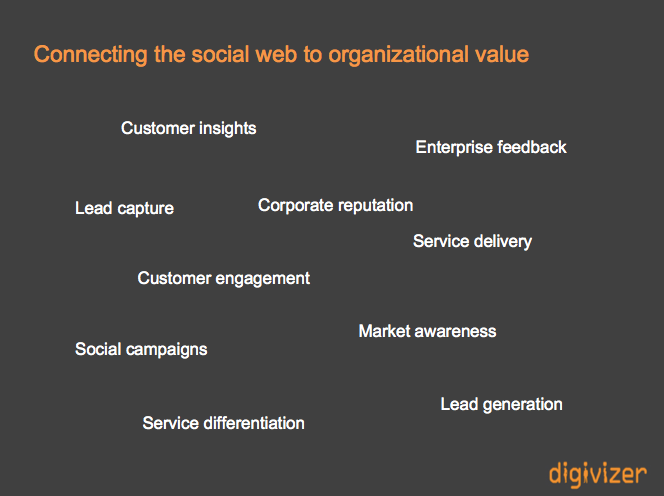 Connecting the social web to organizational value

Customer insights

Enterprise feedback

Lead capture

Corporate reputation

Service delivery

Customer engagement

Market awareness

Social campaigns

Lead generation

Service differentiation

digivizer